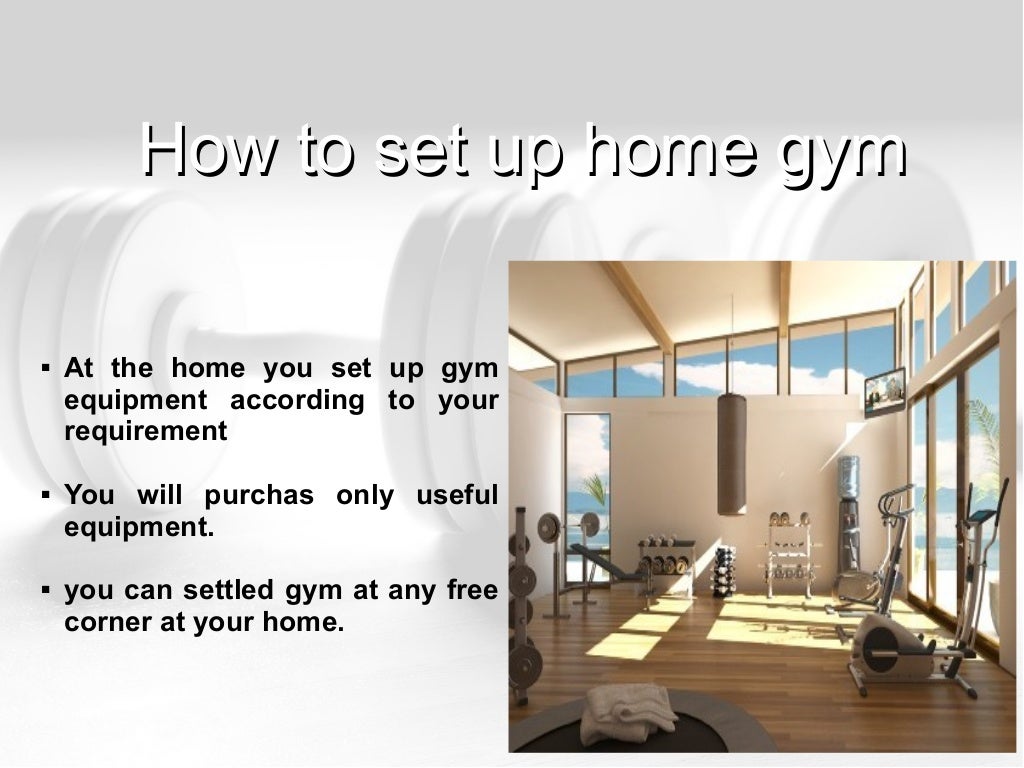 How to set up home gym

▪ At the home you set up gym equipment according to your requirement

▪ You will purchas only useful equipment.

▪ you can settled gym at any free corner at your home.